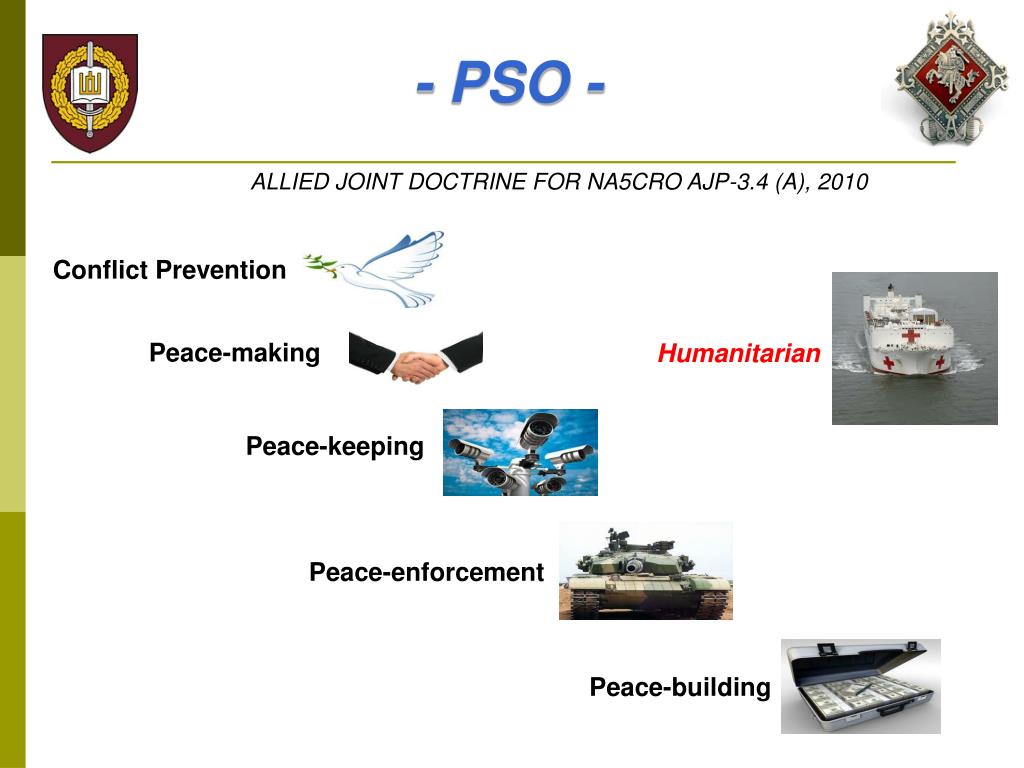 - PSO -

ALLIED JOINT DOCTRINE FOR NA5CRO AJP-3.4 (A), 2010

Conflict Prevention

Peace-making

Humanitarian

Peace-keeping

Peace-enforcement

Peace-building